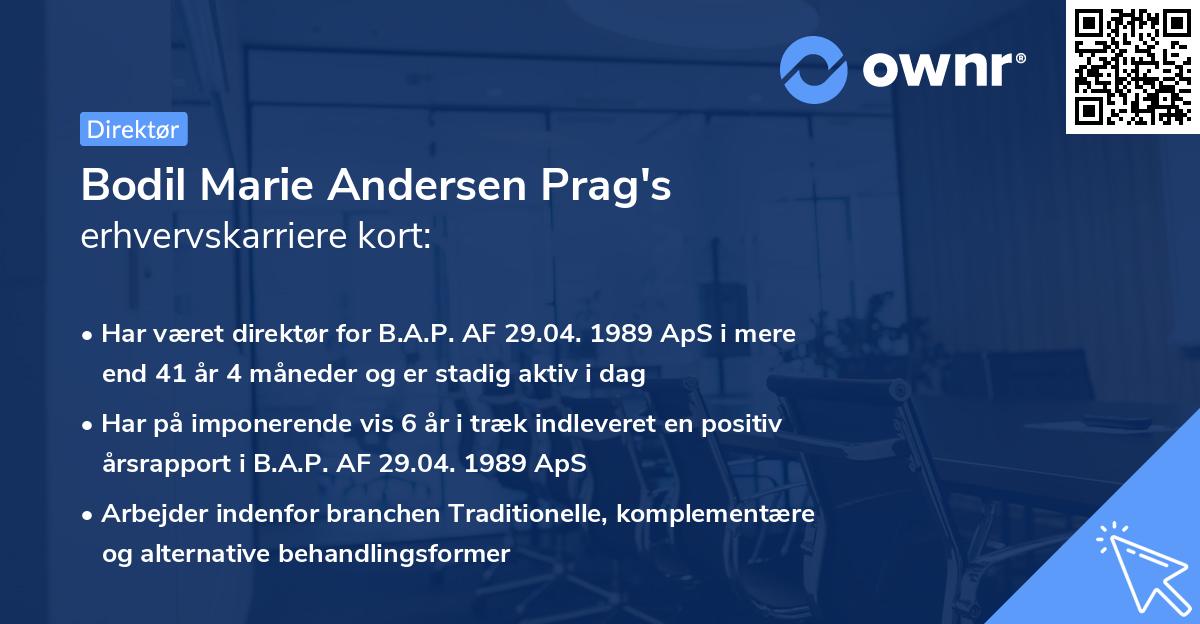 ownr®

Direktør

Bodil Marie Andersen Prag's
erhvervskarriere kort:

• Har været direktør for B.A.P. AF 29.04. 1989 ApS i mere end 41 år 4 måneder og er stadig aktiv i dag

• Har på imponerende vis 6 år i træk indleveret en positiv årsrapport i B.A.P. AF 29.04. 1989 ApS

• Arbejder indenfor branchen Traditionelle, komplementære og alternative behandlingsformer